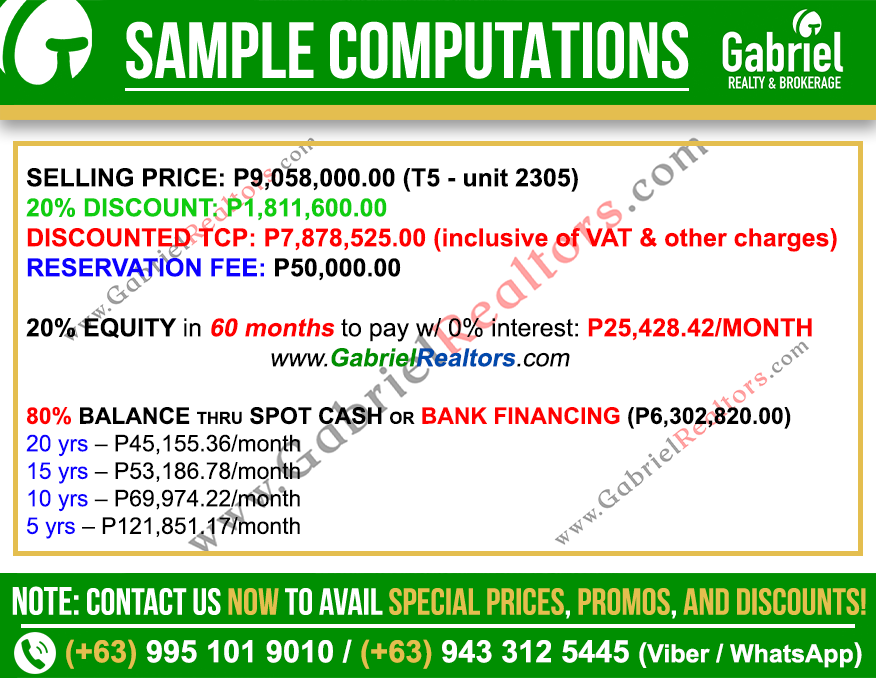 SAMPLE COMPUTATIONS

Gabriel
REALTY & BROKERAGE

SELLING PRICE: P9,058,000.00 (T5 - unit 2305)
20% DISCOUNT: P1,811,600.00
DISCOUNTED TCP: P7,878,525.00 (inclusive of VAT & other charges)
RESERVATION FEE: P50,000.00

20% EQUITY in 60 months to pay w/ 0% interest: P25,428.42/MONTH
www.GabrielRealtors.com

80% BALANCE THRU SPOT CASH OR BANK FINANCING (P6,302,820.00)
20 yrs – P45,155.36/month
15 yrs – P53,186.78/month
10 yrs – P69,974.22/month
5 yrs – P121,851.17/month

www.GabrielRealtors.com
www.GabrielRealtors.com
www.GabrielRealtors.com

NOTE: CONTACT US NOW TO AVAIL SPECIAL PRICES, PROMOS, AND DISCOUNTS!
(+63) 995 101 9010 / (+63) 943 312 5445 (Viber / WhatsApp)